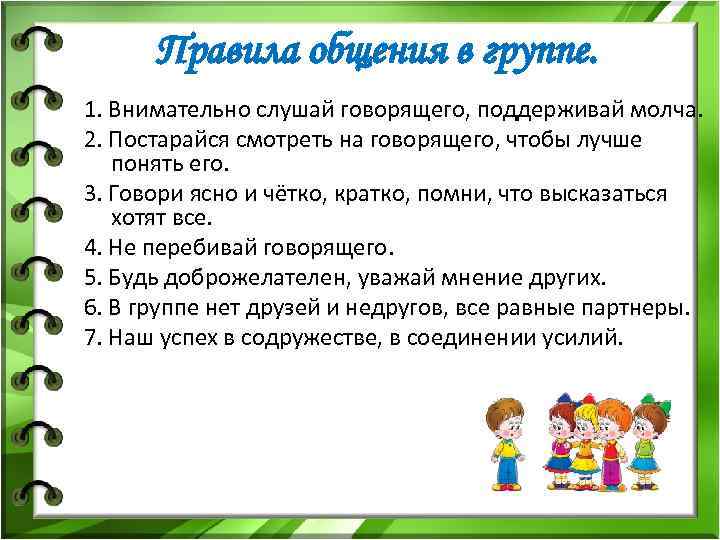 Правила общения в группе.

1. Внимательно слушай говорящего, поддерживай молча.
2. Постарайся смотреть на говорящего, чтобы лучше понять его.
3. Говори ясно и чётко, кратко, помни, что высказаться хотят все.
4. Не перебивай говорящего.
5. Будь доброжелателен, уважай мнение других.
6. В группе нет друзей и недругов, все равные партнеры.
7. Наш успех в содружестве, в соединении усилий.